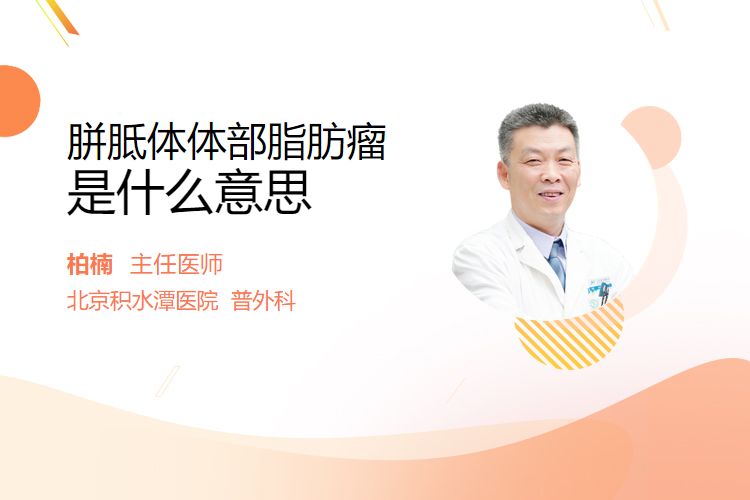 胼胝体体部脂肪瘤
是什么意思

柏楠 主任医师

北京积水潭医院 普外科